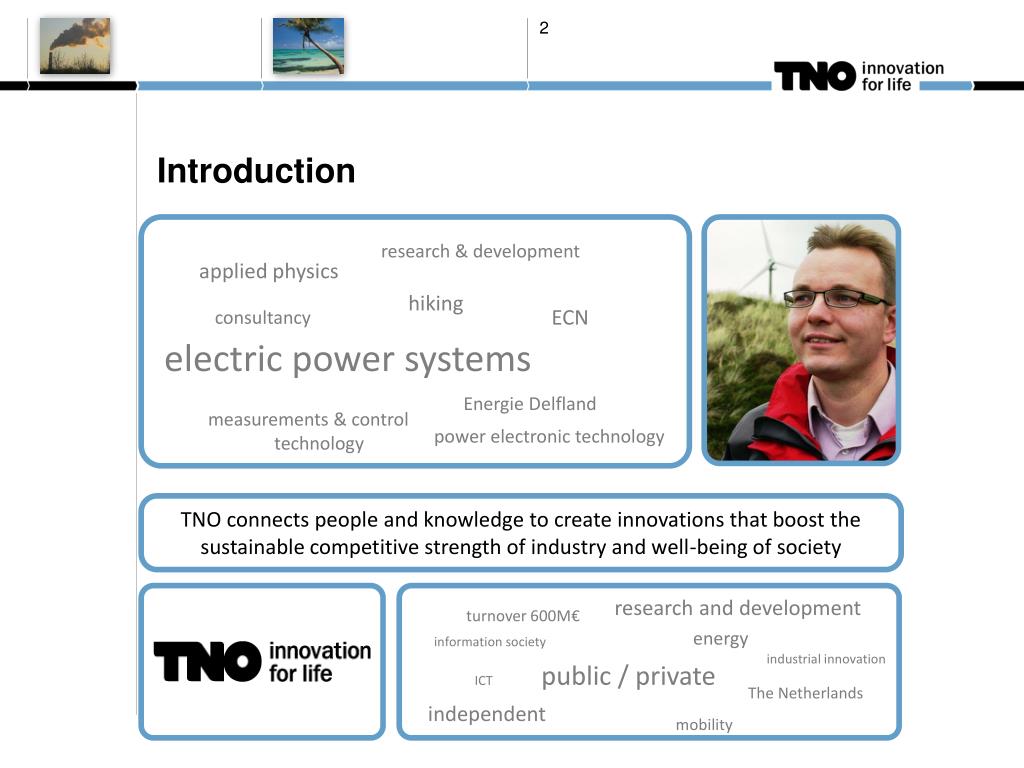 2

TNO innovation for life

Introduction

research & development
applied physics
hiking
consultancy
ECN
electric power systems
Energie Delfland
measurements & control technology
power electronic technology

TNO connects people and knowledge to create innovations that boost the sustainable competitive strength of industry and well-being of society

TNO innovation for life

turnover 600M€
research and development
information society
energy
industrial innovation
ICT
public / private
The Netherlands
independent
mobility